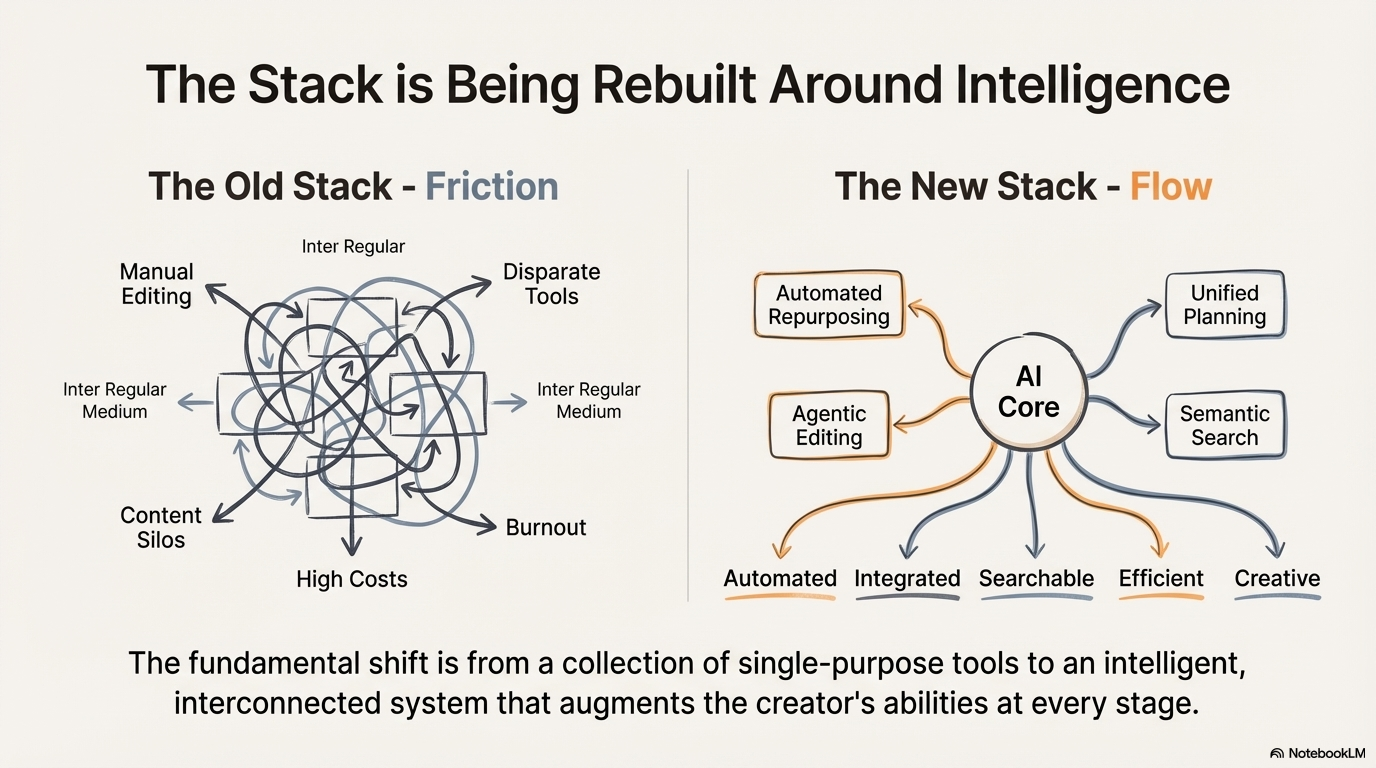 The Stack is Being Rebuilt Around Intelligence

The Old Stack - Friction

Inter Regular

Manual Editing

Disparate Tools

Inter Regular Medium

Inter Regular Medium

Content Silos

Burnout

High Costs

The New Stack - Flow

Automated Repurposing

Unified Planning

AI Core

Agentic Editing

Semantic Search

Automated

Integrated

Searchable

Efficient

Creative

The fundamental shift is from a collection of single-purpose tools to an intelligent, interconnected system that augments the creator's abilities at every stage.

NotebookLM